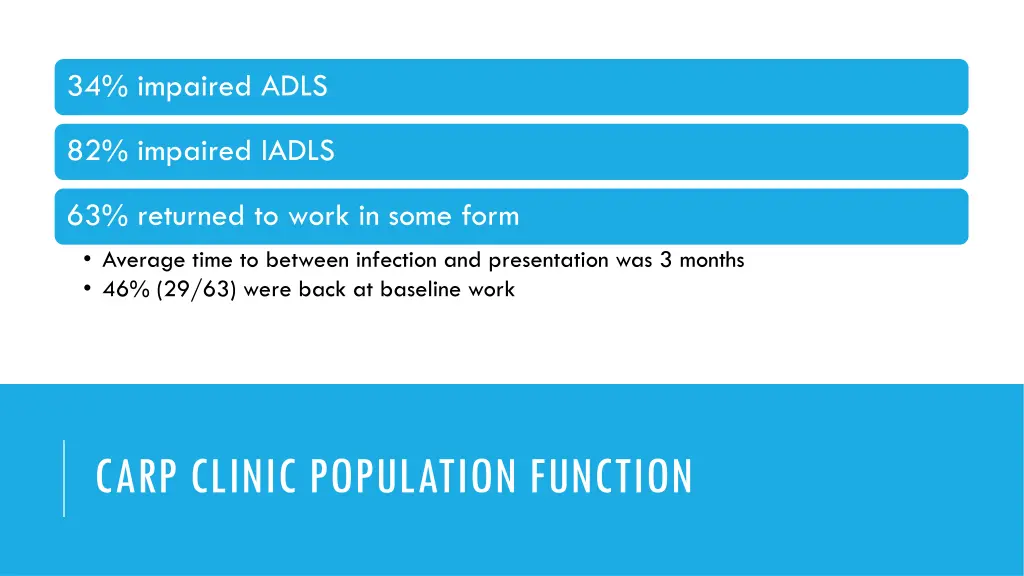 34% impaired ADLS

82% impaired IADLS

63% returned to work in some form

• Average time to between infection and presentation was 3 months
• 46% (29/63) were back at baseline work

CARP CLINIC POPULATION FUNCTION